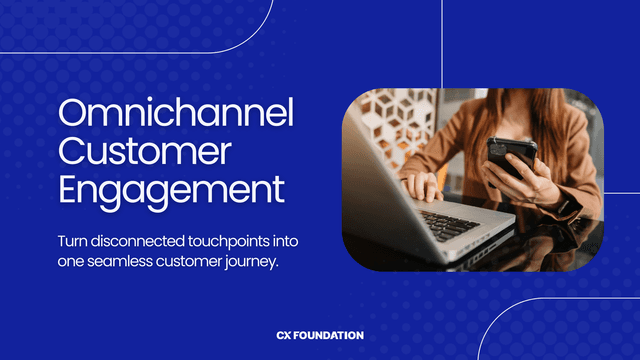 Omnichannel Customer Engagement

Turn disconnected touchpoints into one seamless customer journey.

CX FOUNDATION